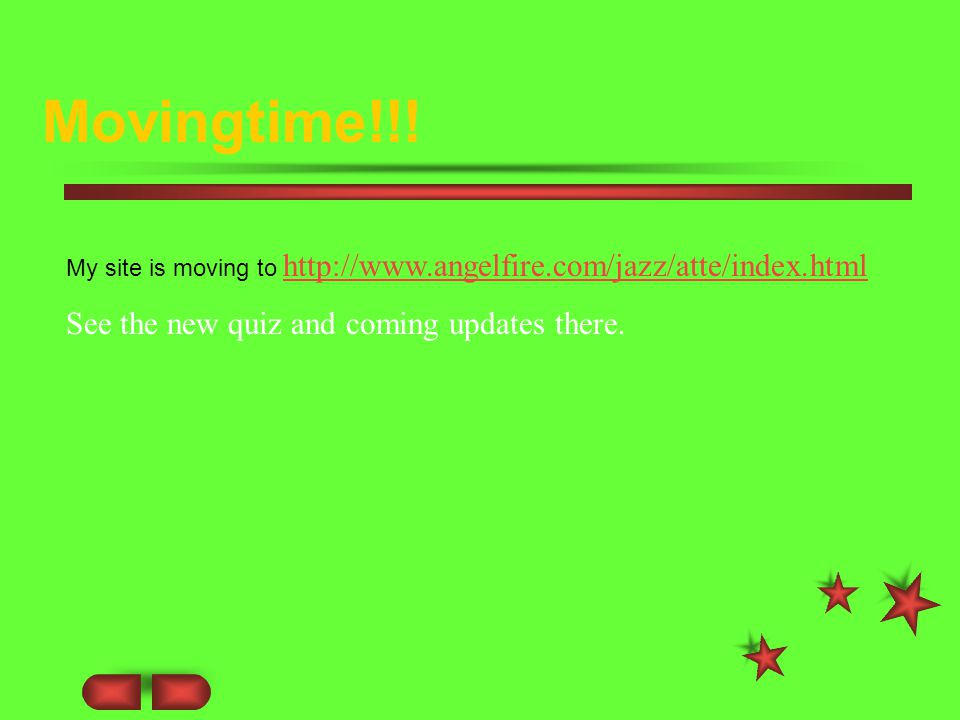 Movingtime!!!

My site is moving to http://www.angelfire.com/jazz/atte/index.html

See the new quiz and coming updates there.